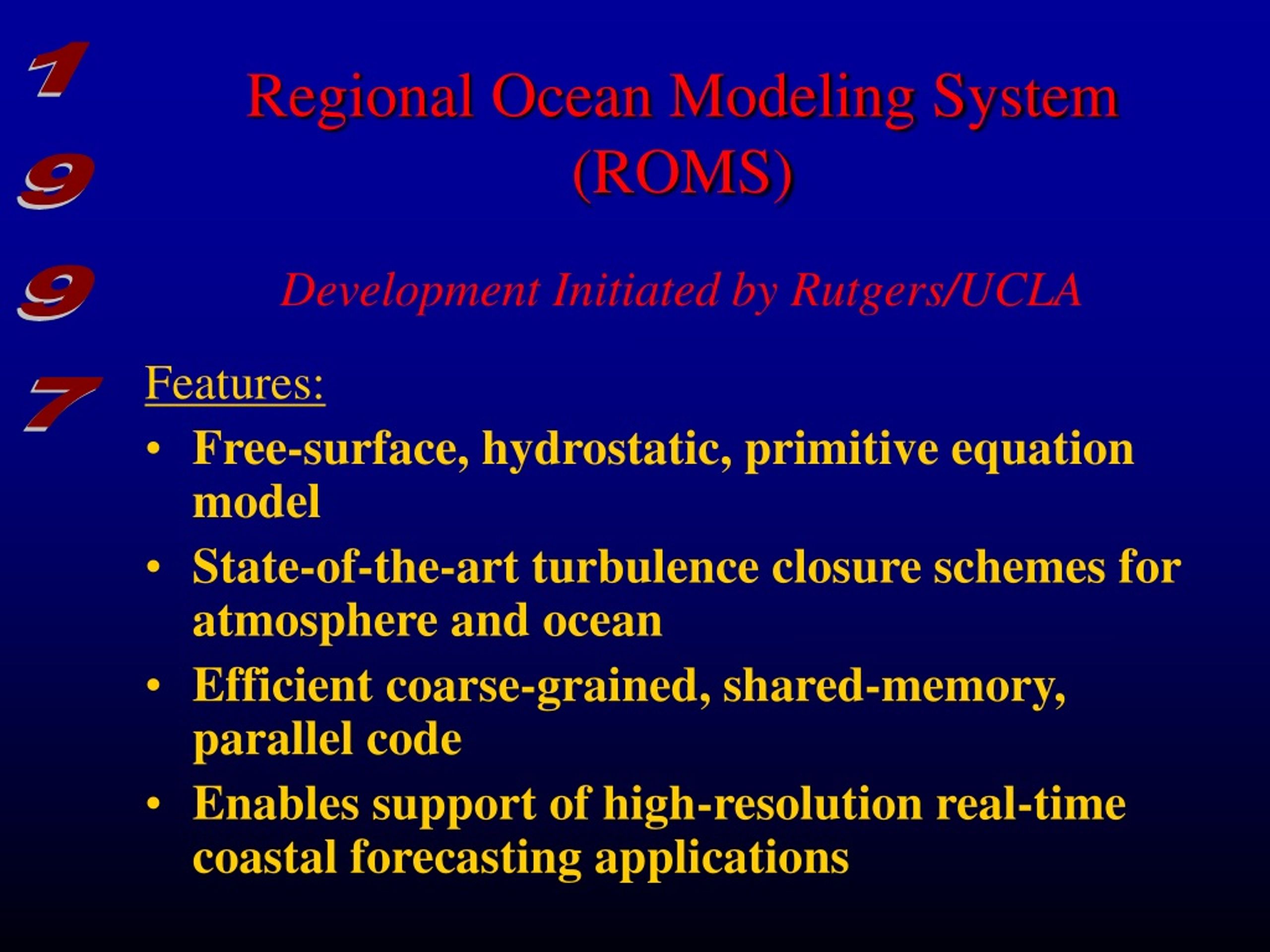 1
9
9
7

Regional Ocean Modeling System (ROMS)

Development Initiated by Rutgers/UCLA

Features:

• Free-surface, hydrostatic, primitive equation model
• State-of-the-art turbulence closure schemes for atmosphere and ocean
• Efficient coarse-grained, shared-memory, parallel code
• Enables support of high-resolution real-time coastal forecasting applications